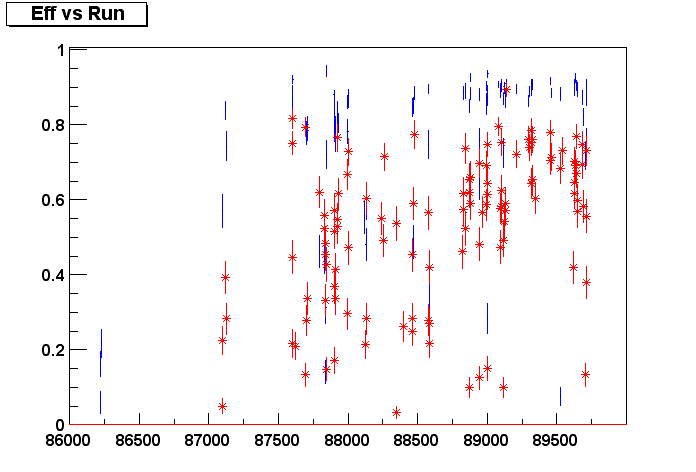 Eff vs Run

1
0.8
0.6
0.4
0.2
0

86000 86500 87000 87500 88000 88500 89000 89500